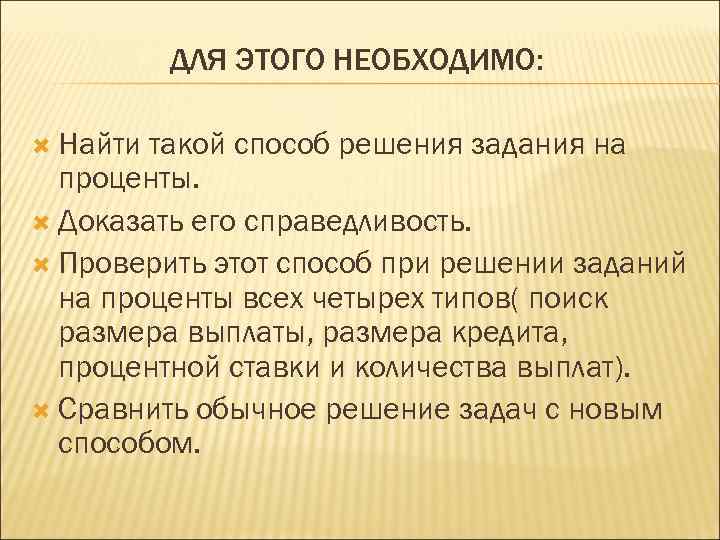 ДЛЯ ЭТОГО НЕОБХОДИМО:

Найти такой способ решения задания на проценты.

Доказать его справедливость.

Проверить этот способ при решении заданий на проценты всех четырех типов( поиск размера выплаты, размера кредита, процентной ставки и количества выплат).

Сравнить обычное решение задач с новым способом.